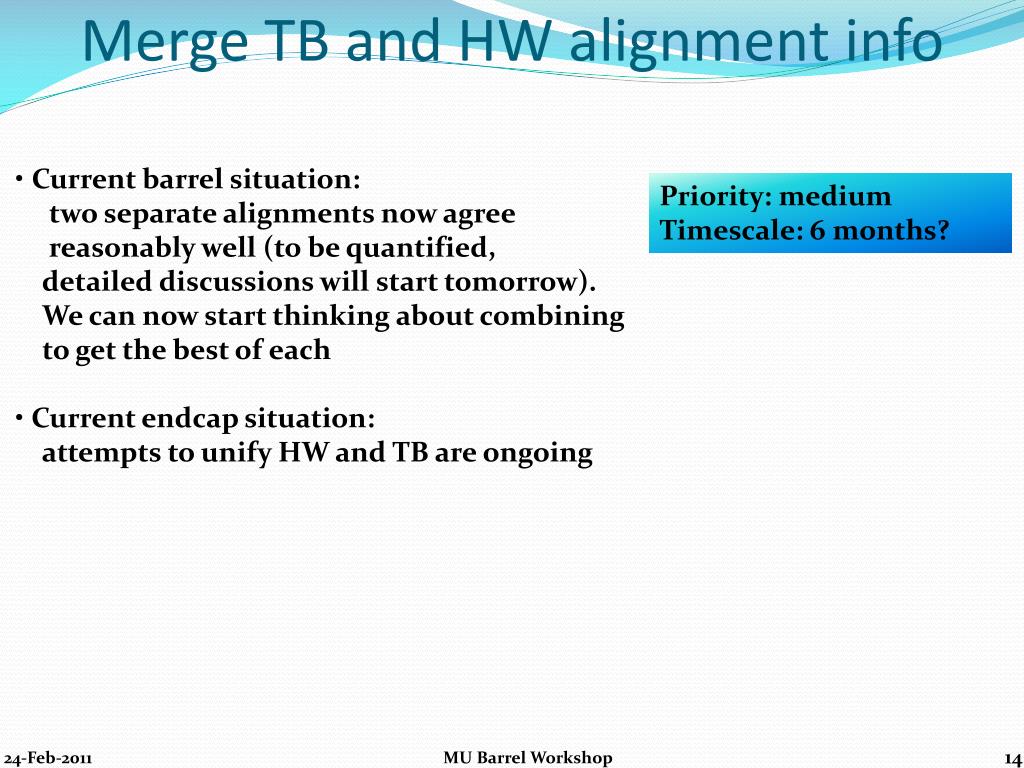 Merge TB and HW alignment info

• Current barrel situation:
two separate alignments now agree reasonably well (to be quantified, detailed discussions will start tomorrow). We can now start thinking about combining to get the best of each

• Current endcap situation:
attempts to unify HW and TB are ongoing

Priority: medium
Timescale: 6 months?

24-Feb-2011

MU Barrel Workshop

14